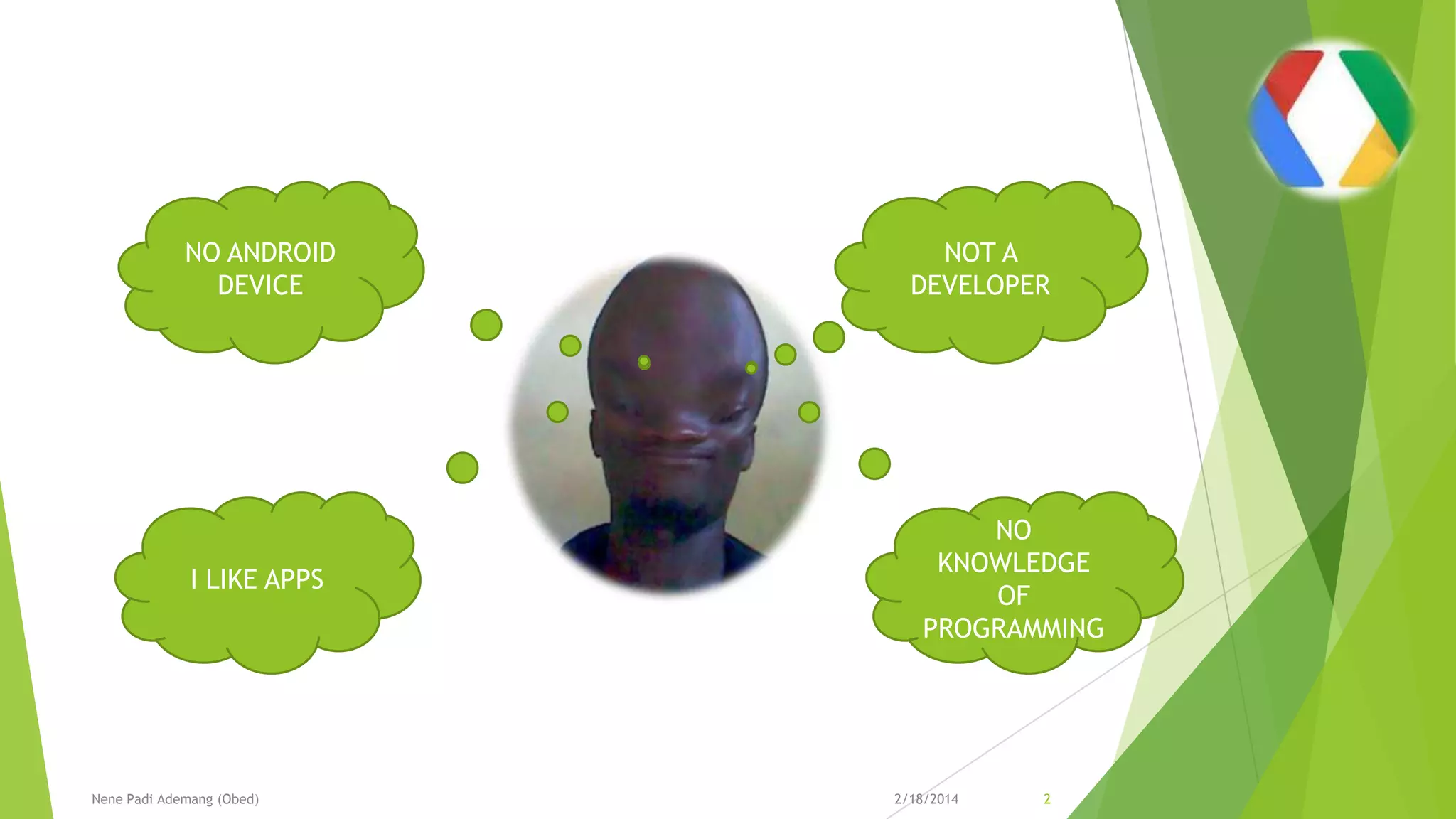 NO ANDROID DEVICE

NOT A DEVELOPER

I LIKE APPS

NO KNOWLEDGE OF PROGRAMMING

Nene Padi Ademang (Obed)

2/18/2014

2